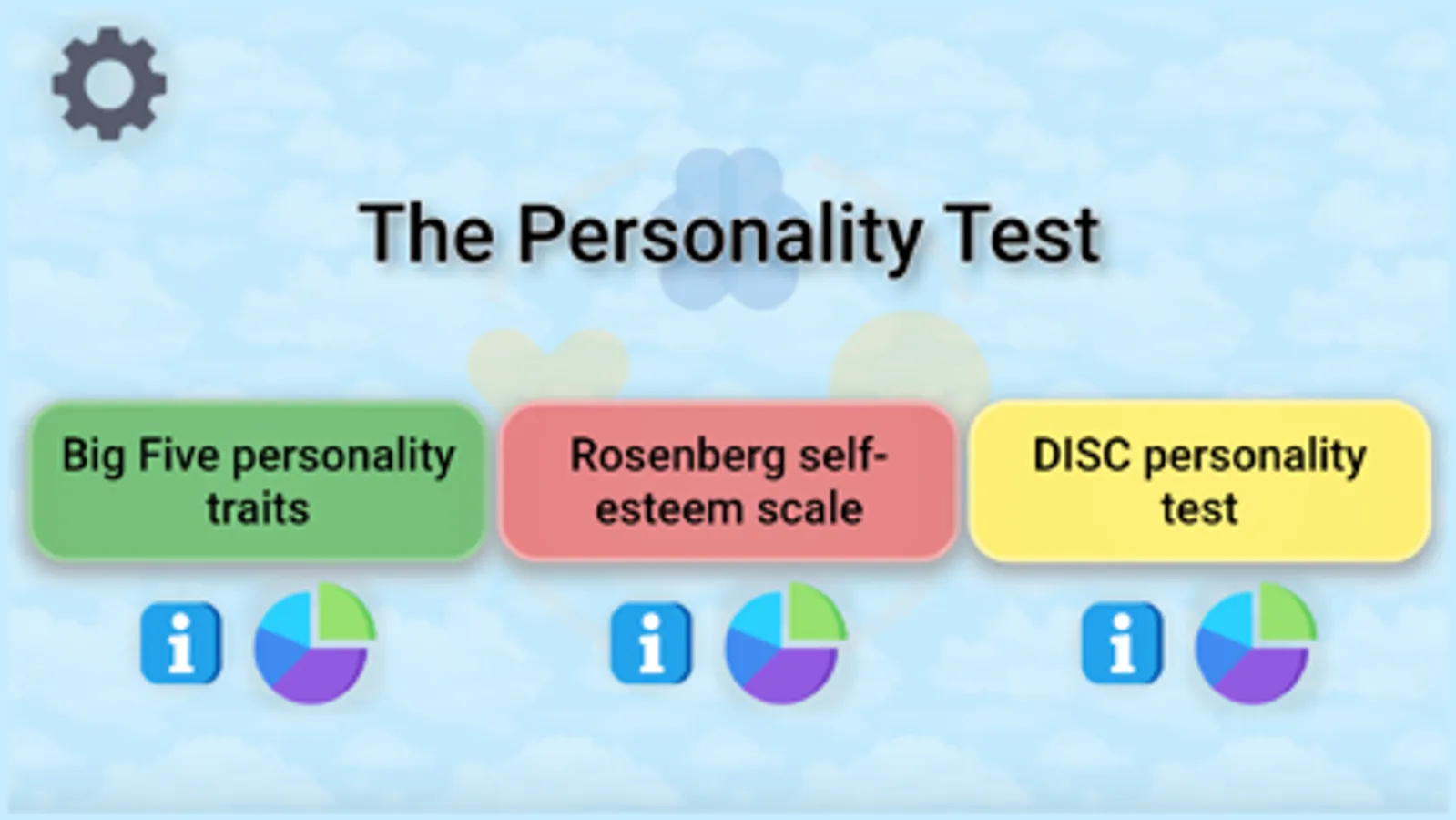 The Personality Test

Big Five personality traits

Rosenberg self-esteem scale

DISC personality test